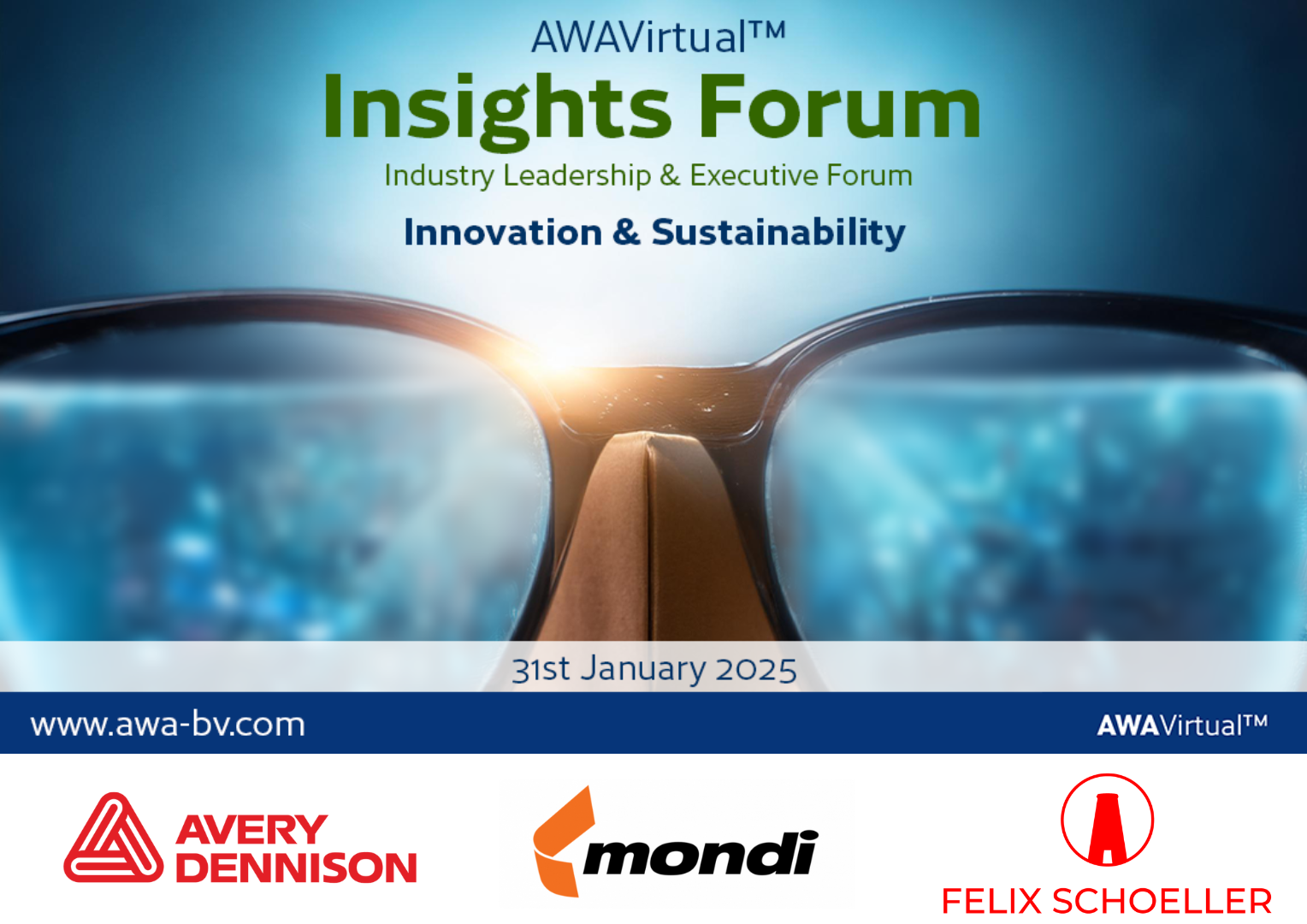 AWAVirtual™
Insights Forum
Industry Leadership & Executive Forum
Innovation & Sustainability

31st January 2025

www.awa-bv.com
AWAVirtual™

AVERY DENNISON
mondi
FELIX SCHOELLER